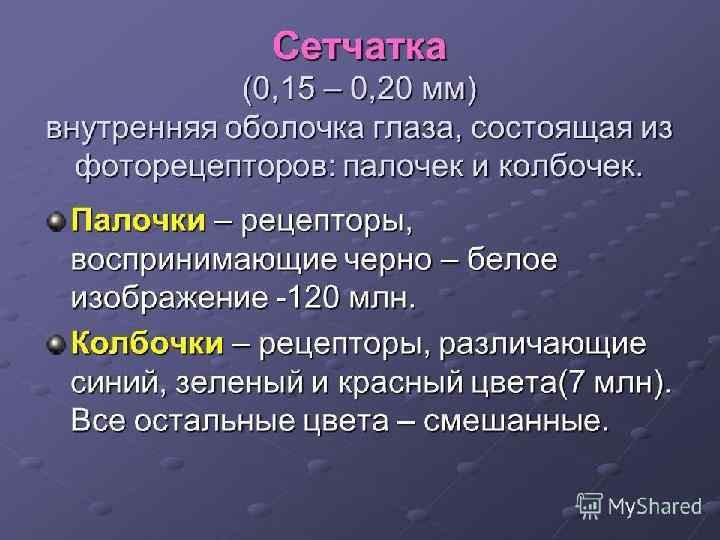 Сетчатка
(0,15 – 0,20 мм)
внутренняя оболочка глаза, состоящая из фоторецепторов: палочек и колбочек.

Палочки – рецепторы, воспринимающие черно – белое изображение -120 млн.

Колбочки – рецепторы, различающие синий, зеленый и красный цвета(7 млн). Все остальные цвета – смешанные.

MyShared